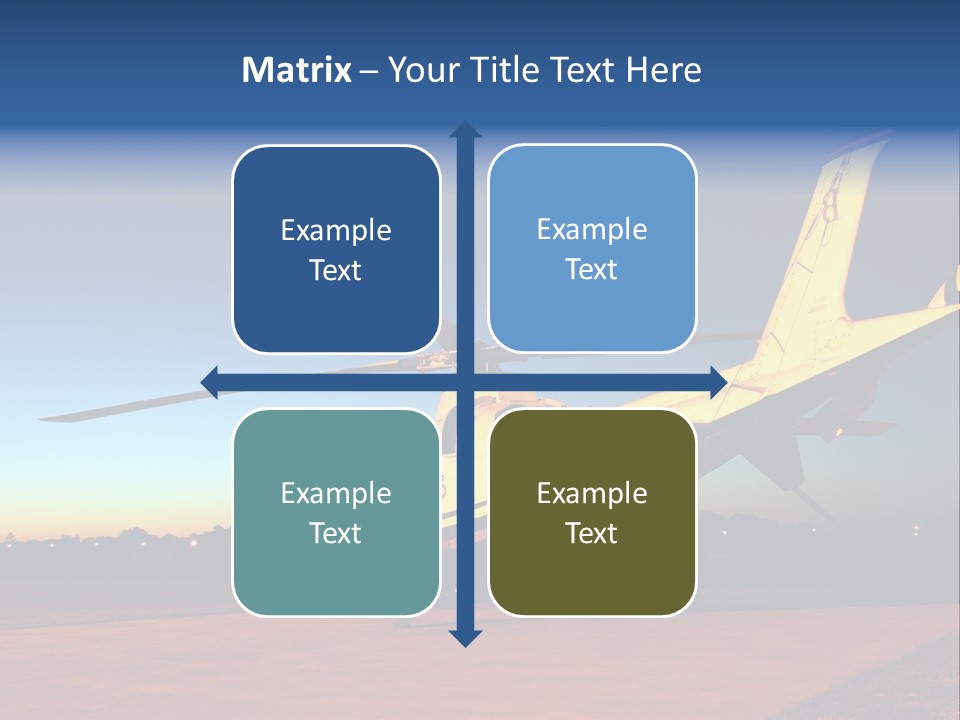 Matrix – Your Title Text Here

Example Text

Example Text

Example Text

Example Text